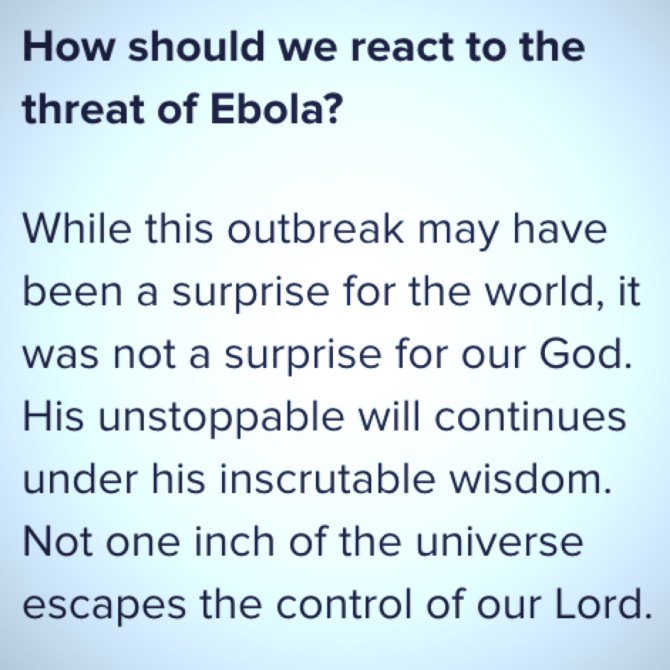 How should we react to the threat of Ebola?

While this outbreak may have been a surprise for the world, it was not a surprise for our God. His unstoppable will continues under his inscrutable wisdom. Not one inch of the universe escapes the control of our Lord.